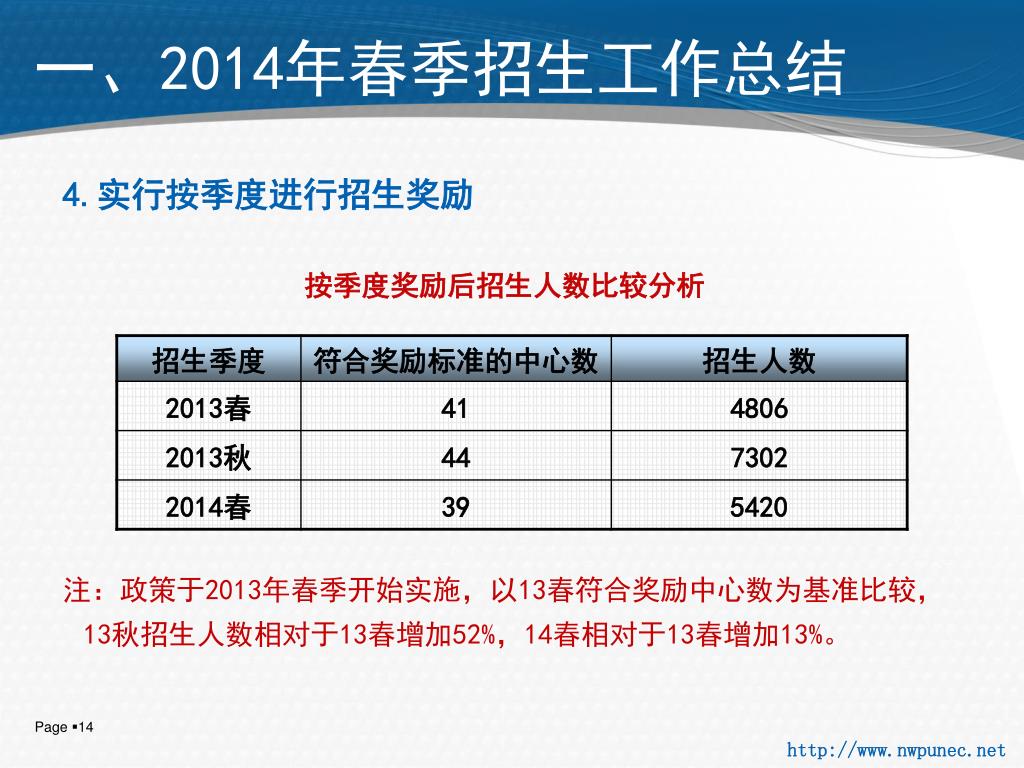 一、2014年春季招生工作总结

4. 实行按季度进行招生奖励

按季度奖励后招生人数比较分析

| 招生季度 | 符合奖励标准的中心数 | 招生人数 |
|---|---|---|
| 2013春 | 41 | 4806 |
| 2013秋 | 44 | 7302 |
| 2014春 | 39 | 5420 |

注：政策于2013年春季开始实施，以13春符合奖励中心数为基准比较，13秋招生人数相对于13春增加52%，14春相对于13春增加13%。

Page ▪14

http://www.nwpunec.net